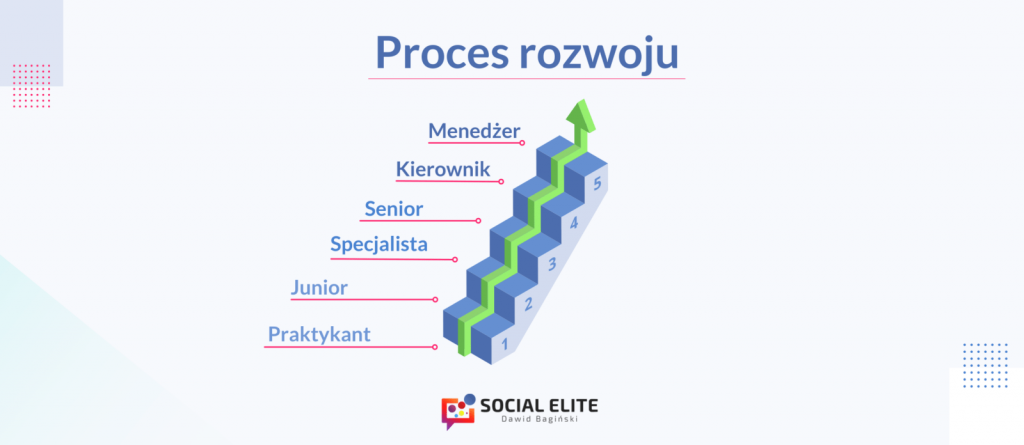 Proces rozwoju

Menedżer

Kierownik

Senior

Specjalista

Junior

Praktykant

5

4

3

2

1

SOCIAL ELITE
Dawid Bagiński